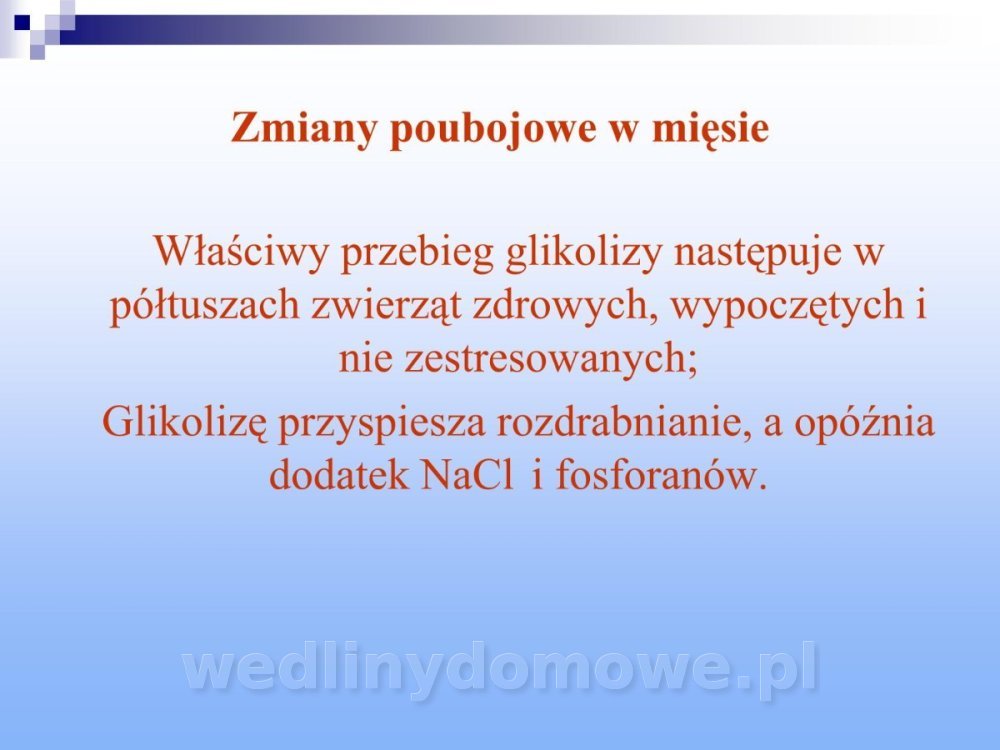 Zmiany poubojowe w mięsie

Właściwy przebieg glikolizy następuje w półtuszach zwierząt zdrowych, wypoczętych i nie zestresowanych;

Glikolizę przyspiesza rozdrabnianie, a opóźnia dodatek NaCl i fosforanów.

wedlinydomowe.pl